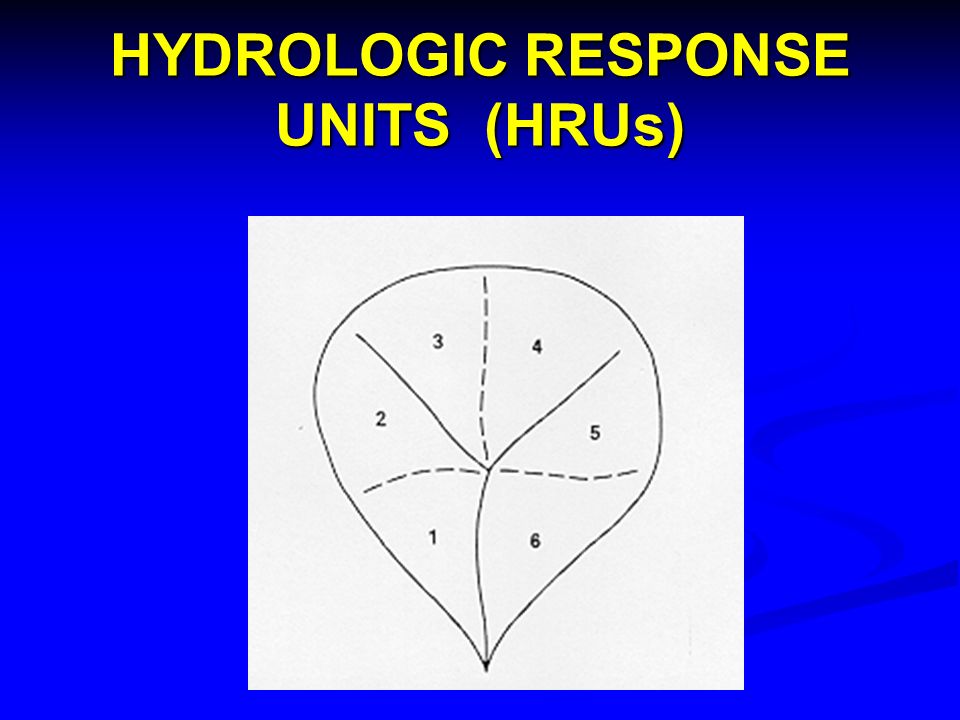 HYDROLOGIC RESPONSE UNITS (HRUs)

3
4
2
5
1
6